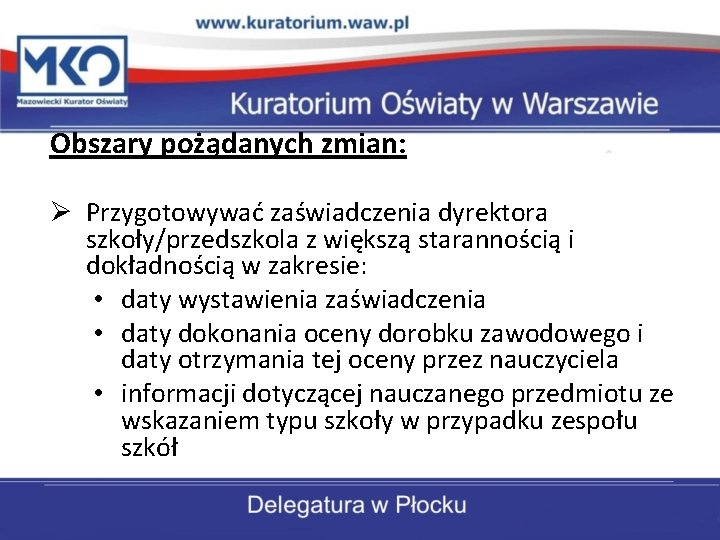 www.kuratorium.waw.pl

MKO
Mazowiecki Kurator Oświaty

Kuratorium Oświaty w Warszawie

Obszary pożądanych zmian:

➢ Przygotowywać zaświadczenia dyrektora szkoły/przedszkola z większą starannością i dokładnością w zakresie:
• daty wystawienia zaświadczenia
• daty dokonania oceny dorobku zawodowego i daty otrzymania tej oceny przez nauczyciela
• informacji dotyczącej nauczanego przedmiotu ze wskazaniem typu szkoły w przypadku zespołu szkół

Delegatura w Płocku